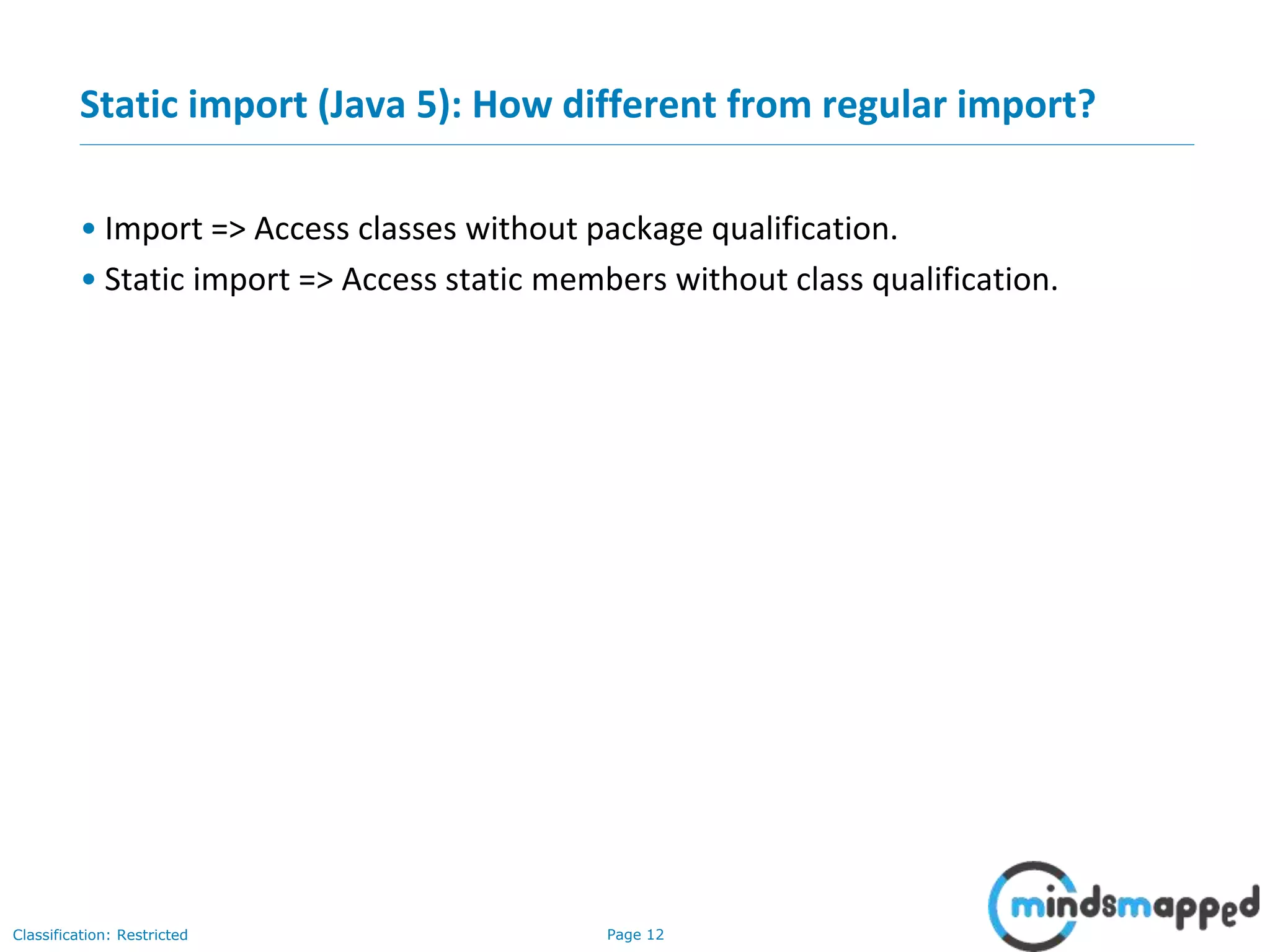 Static import (Java 5): How different from regular import?

• Import => Access classes without package qualification.
• Static import => Access static members without class qualification.

Classification: Restricted

Page 12

mindsmapped